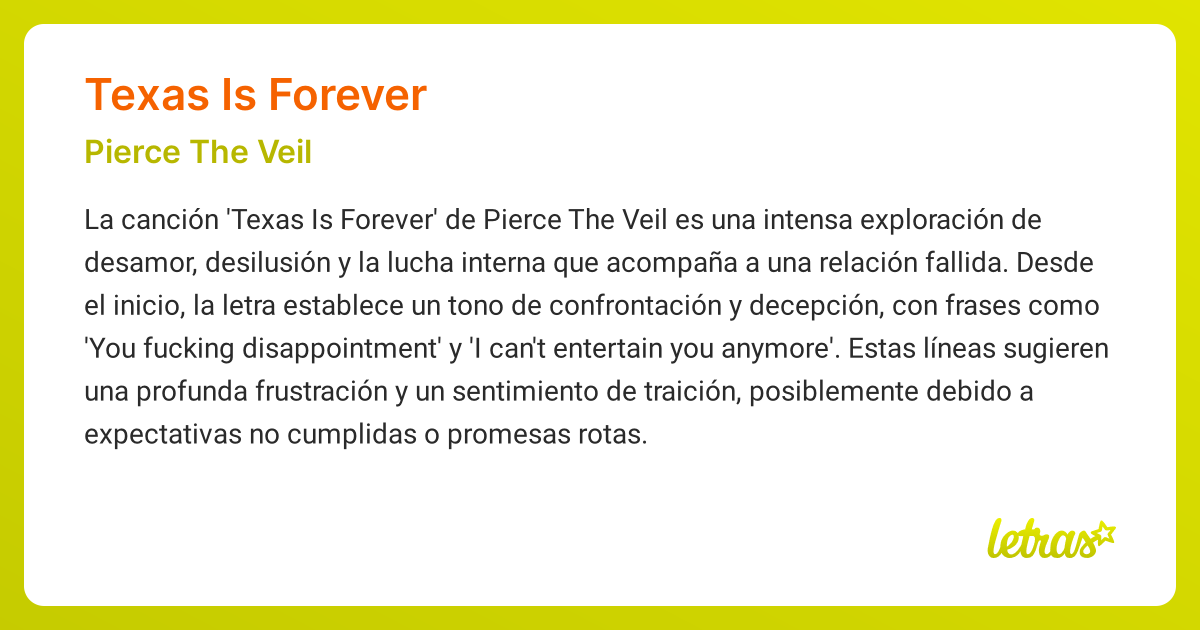 Texas Is Forever

Pierce The Veil

La canción 'Texas Is Forever' de Pierce The Veil es una intensa exploración de desamor, desilusión y la lucha interna que acompaña a una relación fallida. Desde el inicio, la letra establece un tono de confrontación y decepción, con frases como 'You fucking disappointment' y 'I can't entertain you anymore'. Estas líneas sugieren una profunda frustración y un sentimiento de traición, posiblemente debido a expectativas no cumplidas o promesas rotas.

letras